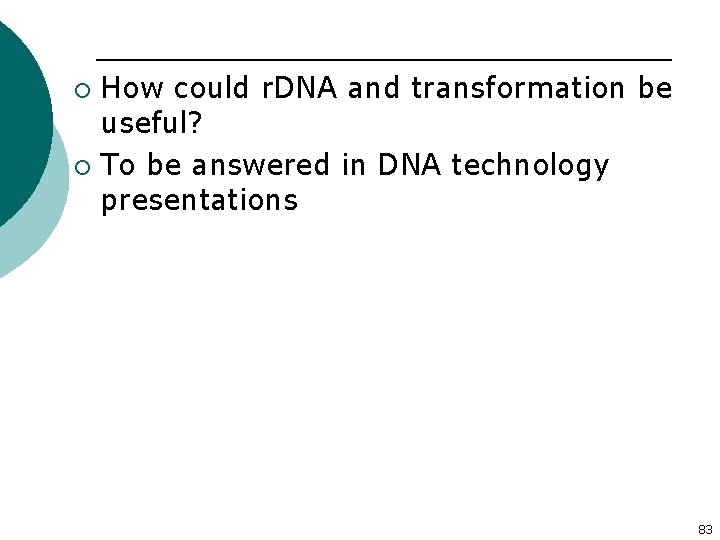 How could rDNA and transformation be useful?

To be answered in DNA technology presentations

83